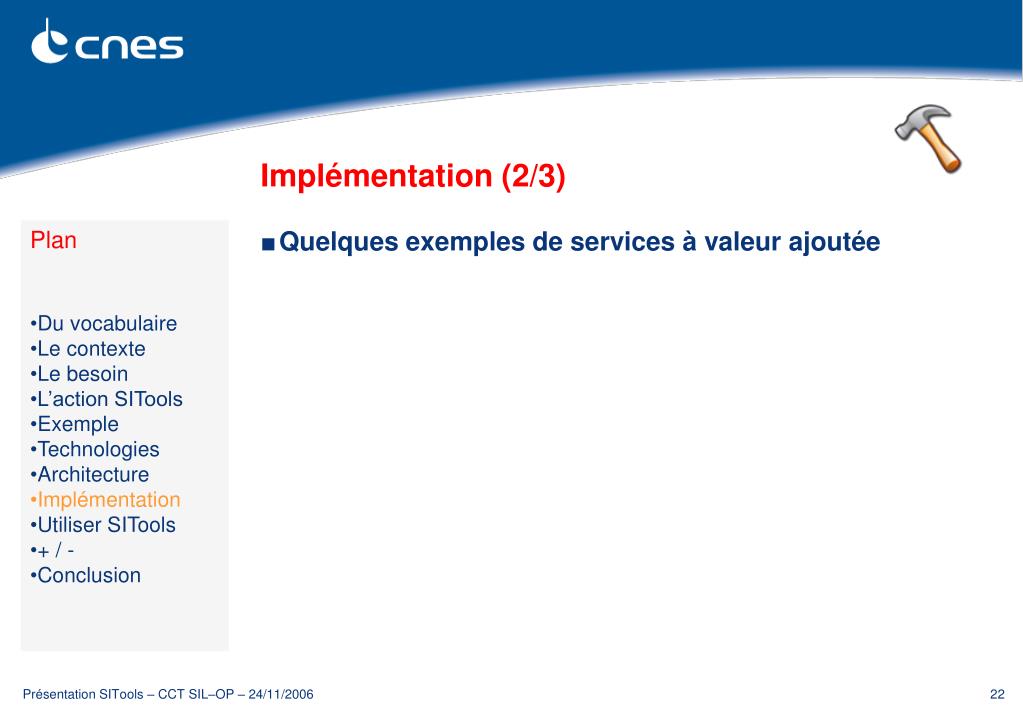 cnes

Implémentation (2/3)

Plan

•Du vocabulaire
•Le contexte
•Le besoin
•L'action SITools
•Exemple
•Technologies
•Architecture
•Implémentation
•Utiliser SITools
•+ / -
•Conclusion

■ Quelques exemples de services à valeur ajoutée

Présentation SITools – CCT SIL–OP – 24/11/2006

22